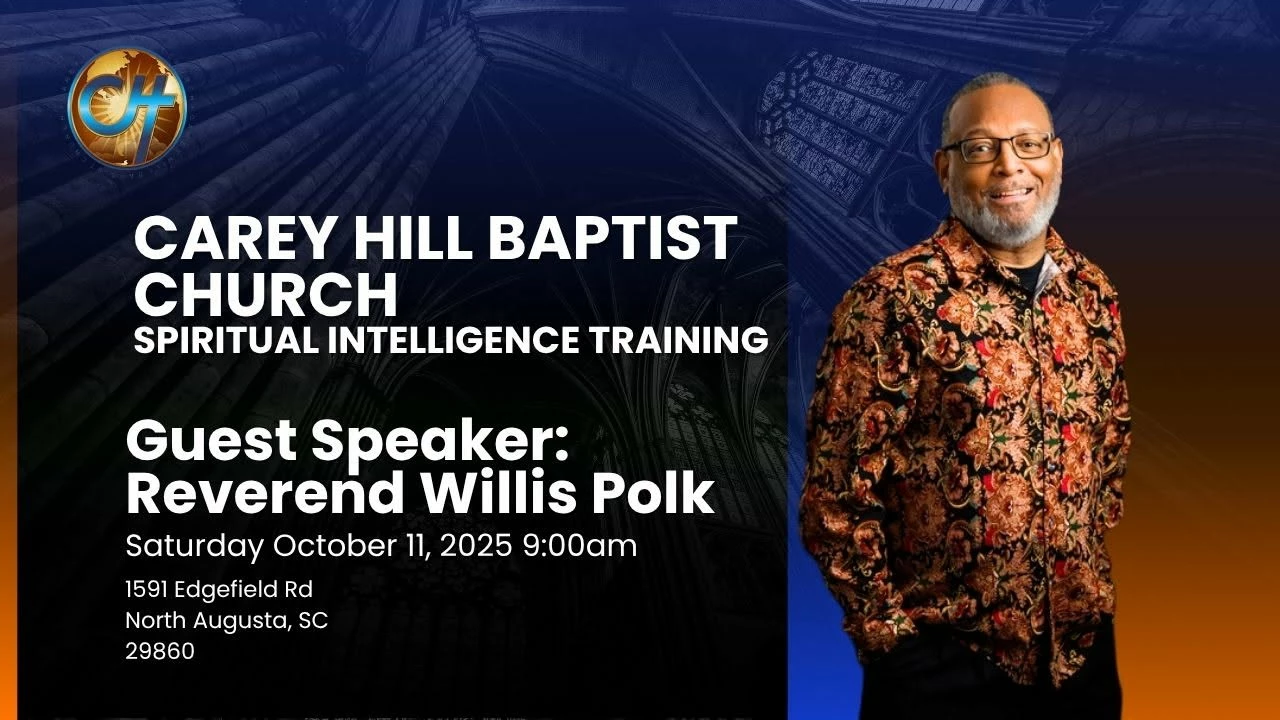 CH

CAREY HILL BAPTIST CHURCH
SPIRITUAL INTELLIGENCE TRAINING

Guest Speaker:
Reverend Willis Polk

Saturday October 11, 2025 9:00am

1591 Edgefield Rd
North Augusta, SC
29860